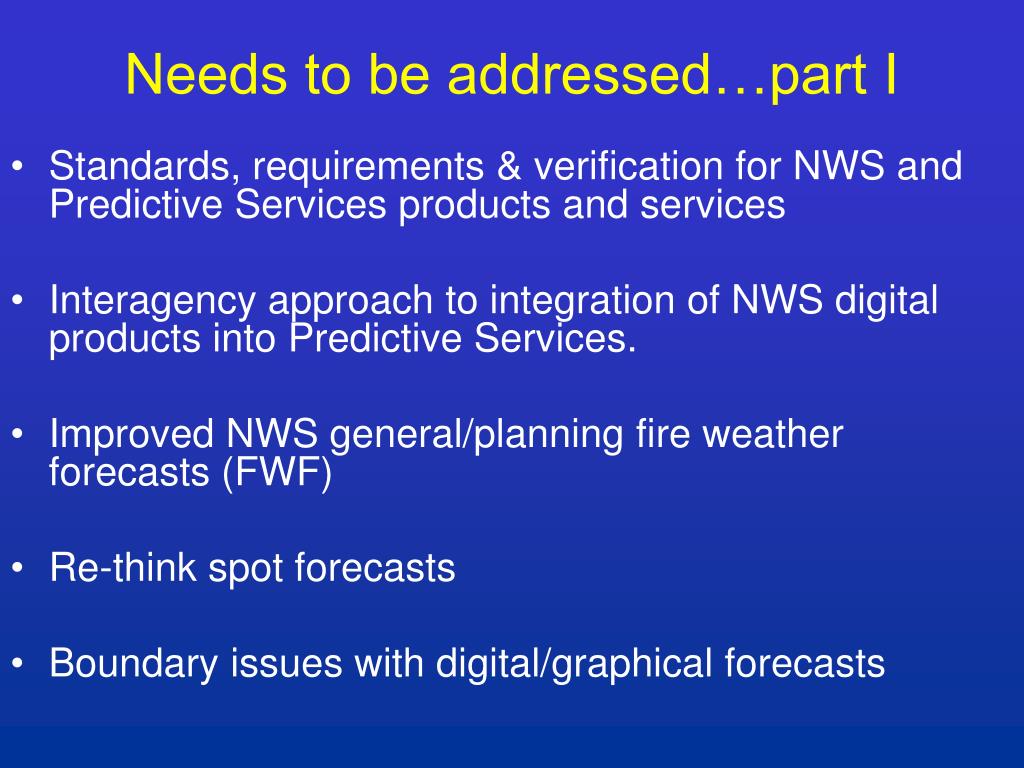 Needs to be addressed…part I

• Standards, requirements & verification for NWS and Predictive Services products and services

• Interagency approach to integration of NWS digital products into Predictive Services.

• Improved NWS general/planning fire weather forecasts (FWF)

• Re-think spot forecasts

• Boundary issues with digital/graphical forecasts